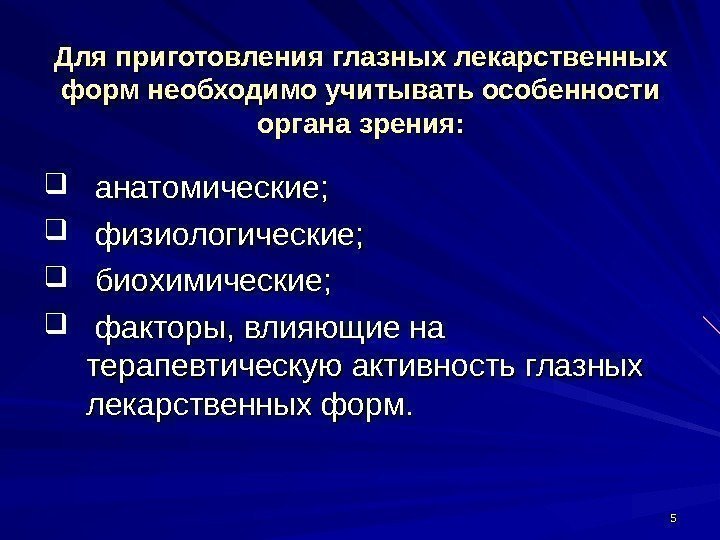 Для приготовления глазных лекарственных форм необходимо учитывать особенности органа зрения:

❑ анатомические;
❑ физиологические;
❑ биохимические;
❑ факторы, влияющие на терапевтическую активность глазных лекарственных форм.

5